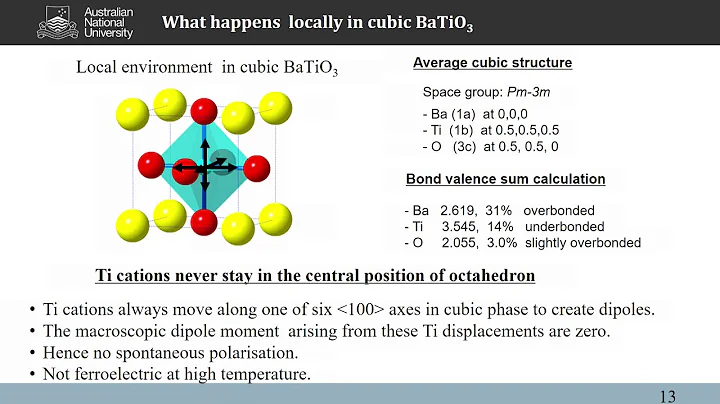 Australian National University

What happens locally in cubic $BaTiO_3$

Local environment in cubic $BaTiO_3$

Average cubic structure

Space group: Pm-3m

- Ba (1a) at 0,0,0
- Ti (1b) at 0.5,0.5,0.5
- O (3c) at 0.5, 0.5, 0

Bond valence sum calculation

- Ba 2.619, 31% overbonded
- Ti 3.545, 14% underbonded
- O 2.055, 3.0% slightly overbonded

Ti cations never stay in the central position of octahedron

• Ti cations always move along one of six <100> axes in cubic phase to create dipoles.
• The macroscopic dipole moment arising from these Ti displacements are zero.
• Hence no spontaneous polarisation.
• Not ferroelectric at high temperature.

13